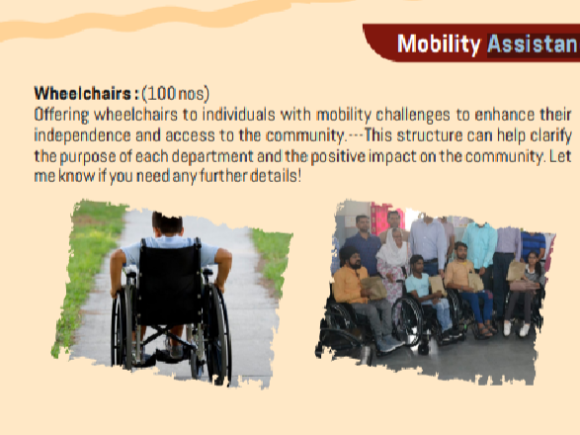 Mobility Assistan

Wheelchairs : (100 nos)
Offering wheelchairs to individuals with mobility challenges to enhance their independence and access to the community.---This structure can help clarify the purpose of each department and the positive impact on the community. Let me know if you need any further details!